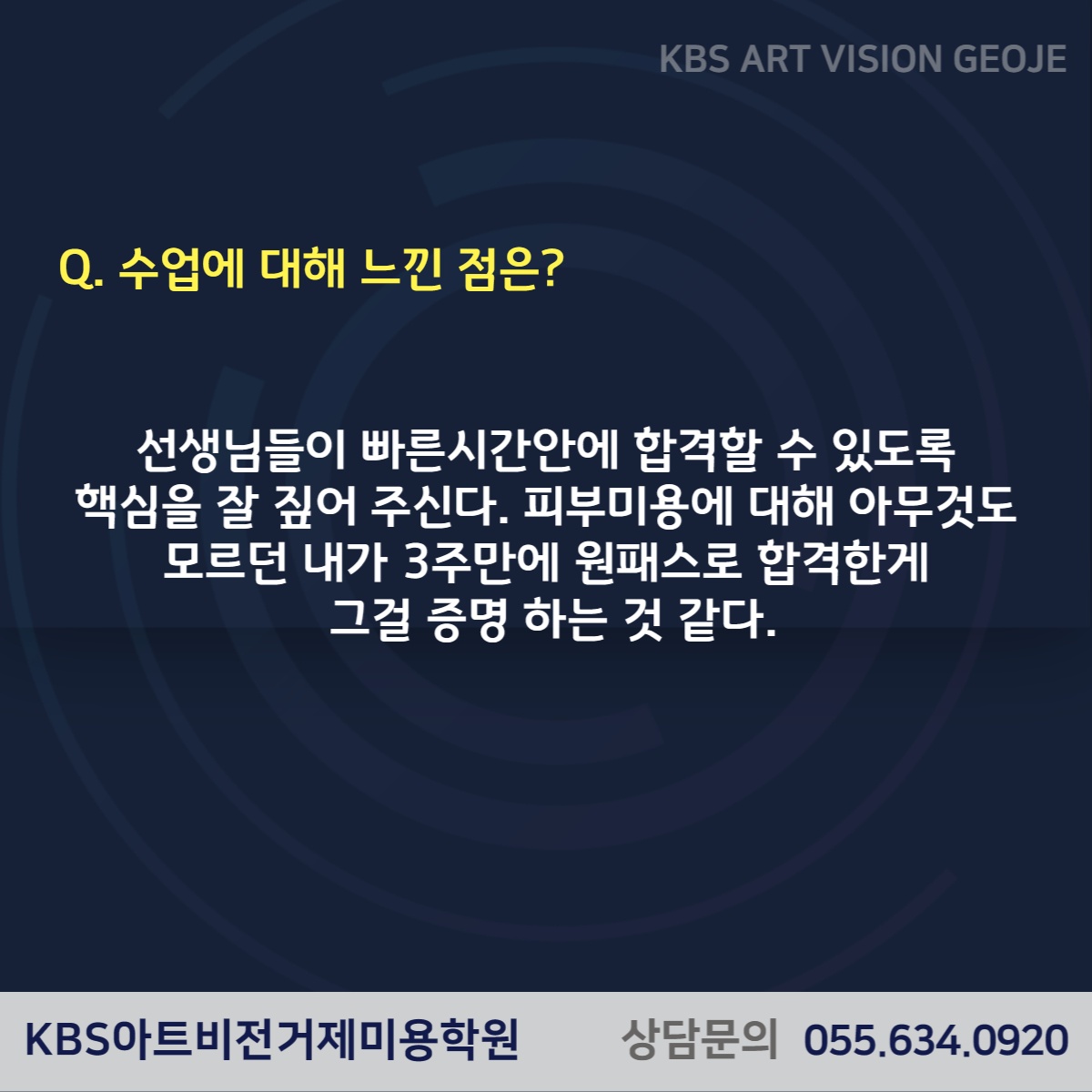 KBS ART VISION GEOJE

Q. 수업에 대해 느낀 점은?

선생님들이 빠른시간안에 합격할 수 있도록 핵심을 잘 짚어 주신다. 피부미용에 대해 아무것도 모르던 내가 3주만에 원패스로 합격한게 그걸 증명 하는 것 같다.

KBS아트비전거제미용학원 상담문의 055.634.0920